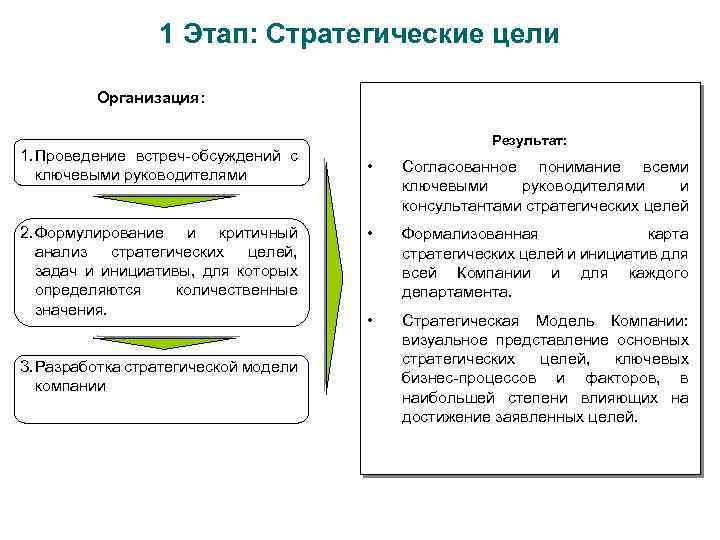 1 Этап: Стратегические цели

Организация:

1. Проведение встреч-обсуждений с ключевыми руководителями

2. Формулирование и критичный анализ стратегических целей, задач и инициативы, для которых определяются количественные значения.

3. Разработка стратегической модели компании

Результат:

• Согласованное понимание всеми ключевыми руководителями и консультантами стратегических целей

• Формализованная карта стратегических целей и инициатив для всей Компании и для каждого департамента.

• Стратегическая Модель Компании: визуальное представление основных стратегических целей, ключевых бизнес-процессов и факторов, в наибольшей степени влияющих на достижение заявленных целей.